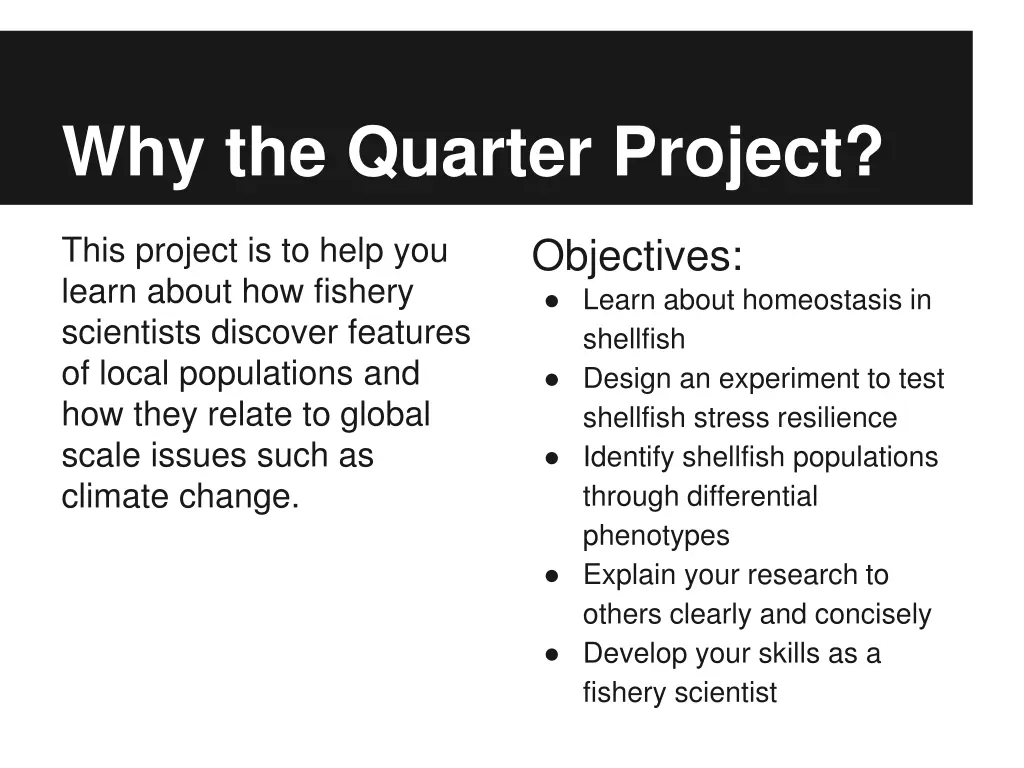 Why the Quarter Project?

This project is to help you learn about how fishery scientists discover features of local populations and how they relate to global scale issues such as climate change.

Objectives:

- Learn about homeostasis in shellfish
- Design an experiment to test shellfish stress resilience
- Identify shellfish populations through differential phenotypes
- Explain your research to others clearly and concisely
- Develop your skills as a fishery scientist